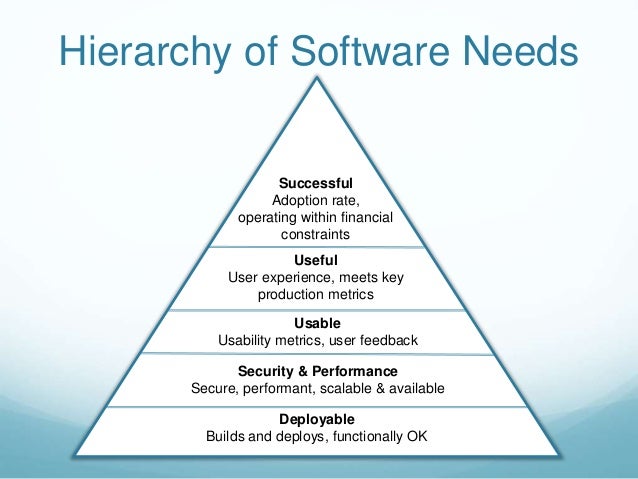 Hierarchy of Software Needs

Successful
Adoption rate, operating within financial constraints

Useful
User experience, meets key production metrics

Usable
Usability metrics, user feedback

Security & Performance
Secure, performant, scalable & available

Deployable
Builds and deploys, functionally OK